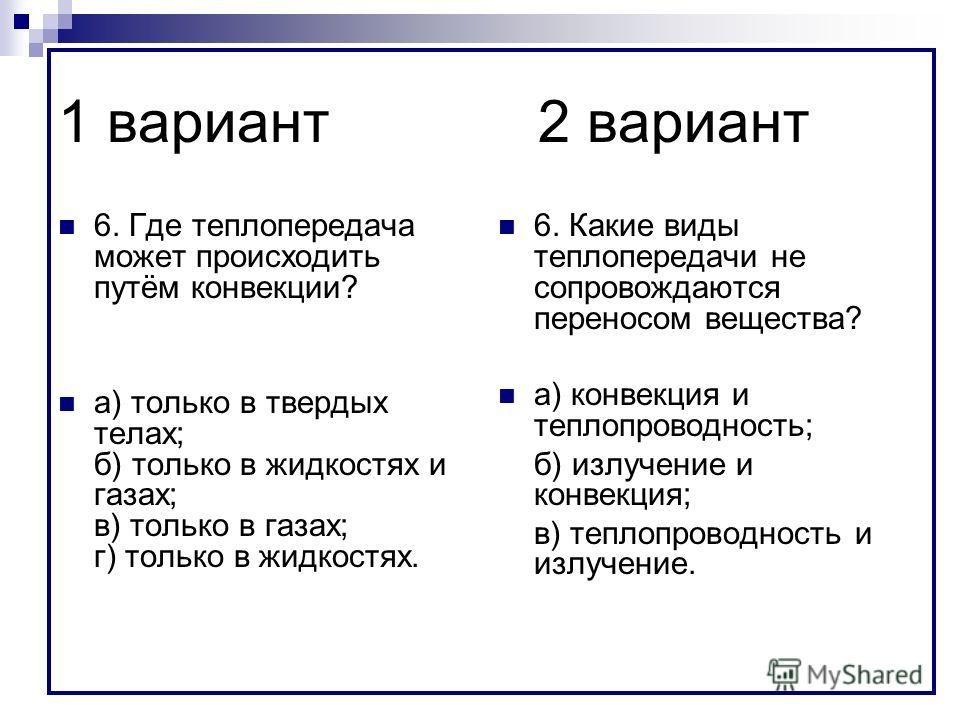 1 вариант

6. Где теплопередача может происходить путём конвекции?

а) только в твердых телах;
б) только в жидкостях и газах;
в) только в газах;
г) только в жидкостях.

2 вариант

6. Какие виды теплопередачи не сопровождаются переносом вещества?

а) конвекция и теплопроводность;

б) излучение и конвекция;

в) теплопроводность и излучение.

MyShared